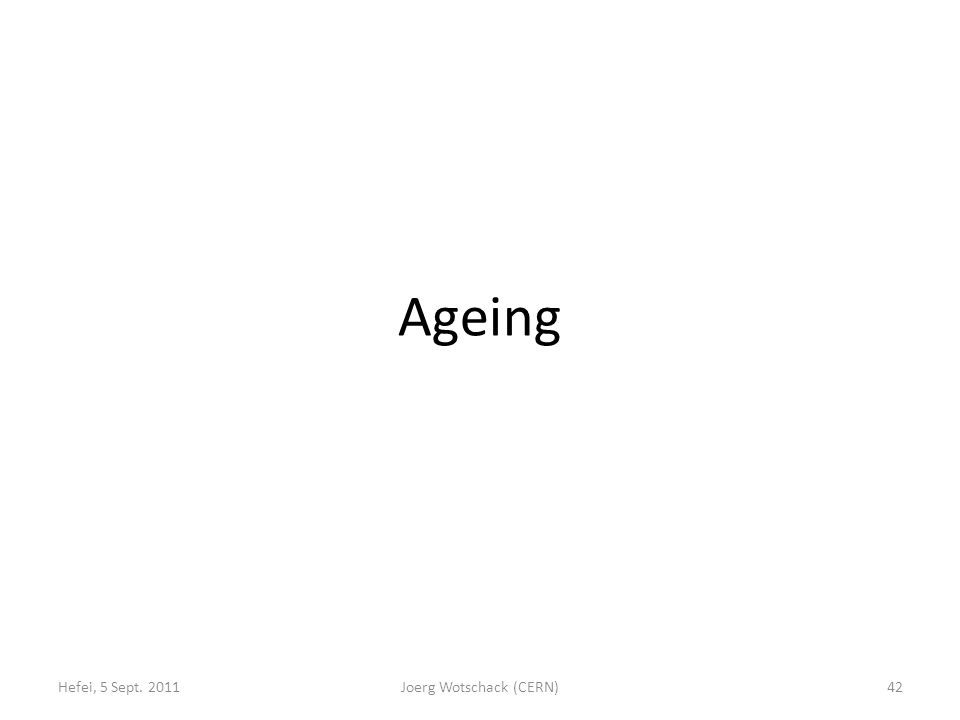 Ageing

Hefei, 5 Sept. 2011 Joerg Wotschack (CERN) 42